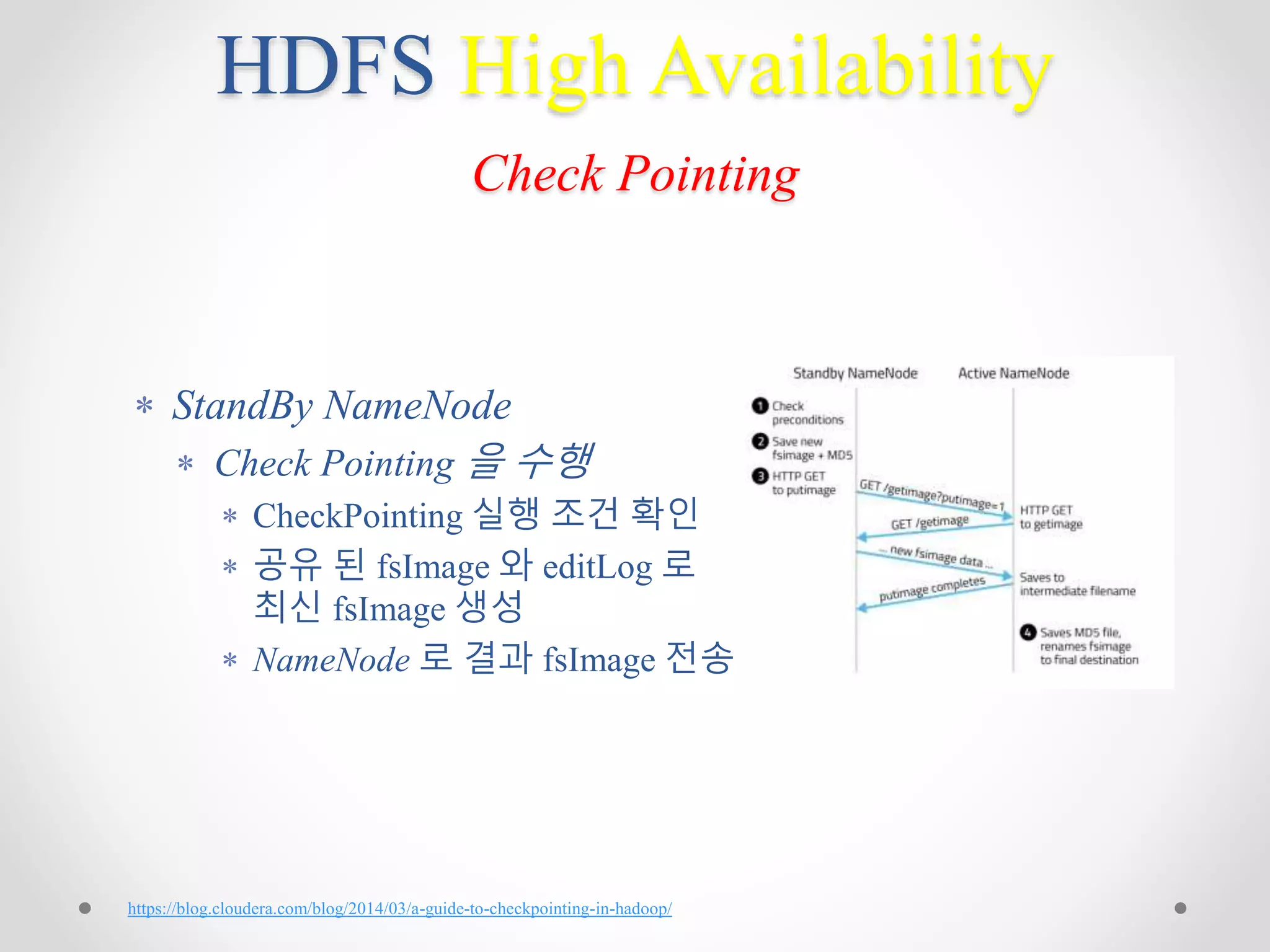 HDFS High Availability

Check Pointing

* StandBy NameNode
  * Check Pointing 을 수행
    * CheckPointing 실행 조건 확인
    * 공유 된 fsImage 와 editLog 로 최신 fsImage 생성
    * NameNode 로 결과 fsImage 전송

Standby NameNode

Active NameNode

1 Check preconditions

2 Save new fsimage + MD5

3 HTTP GET to putimage

GET /getimage?putimage=1

HTTP GET to getimage

GET /getimage

... new fsimage data ...

Saves to intermediate filename

putimage completes

4 Saves MD5 file, renames fsimage to final destination

https://blog.cloudera.com/blog/2014/03/a-guide-to-checkpointing-in-hadoop/